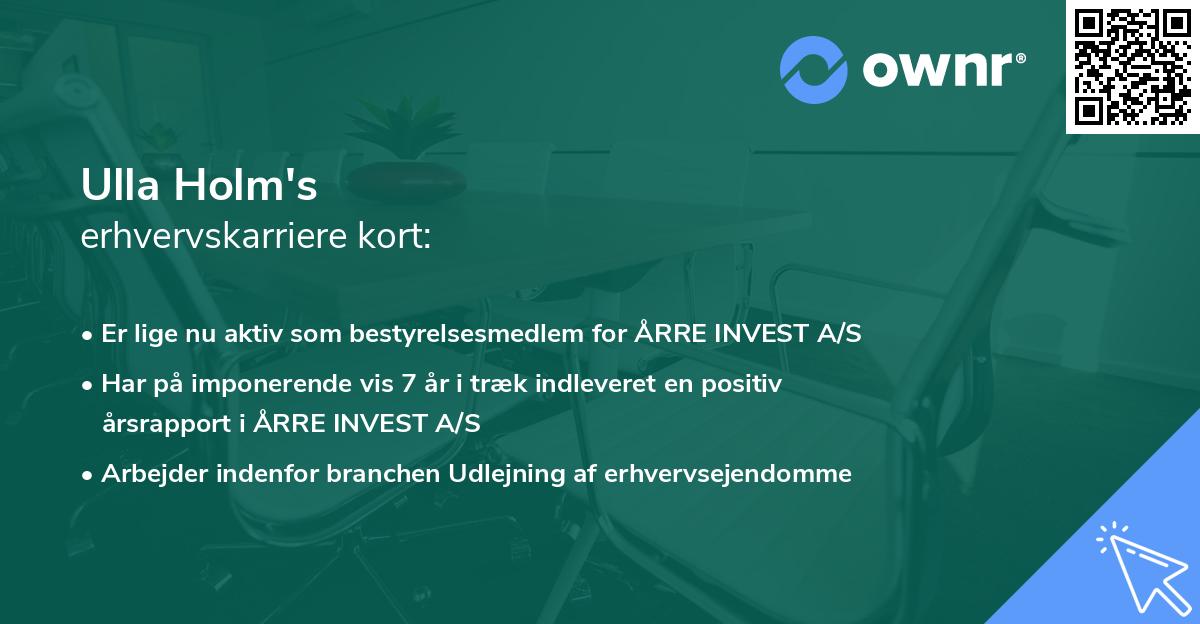 ownr®

Ulla Holm's
erhvervskarriere kort:

• Er lige nu aktiv som bestyrelsesmedlem for ÅRRE INVEST A/S
• Har på imponerende vis 7 år i træk indleveret en positiv årsrapport i ÅRRE INVEST A/S
• Arbejder indenfor branchen Udlejning af erhvervsejendomme